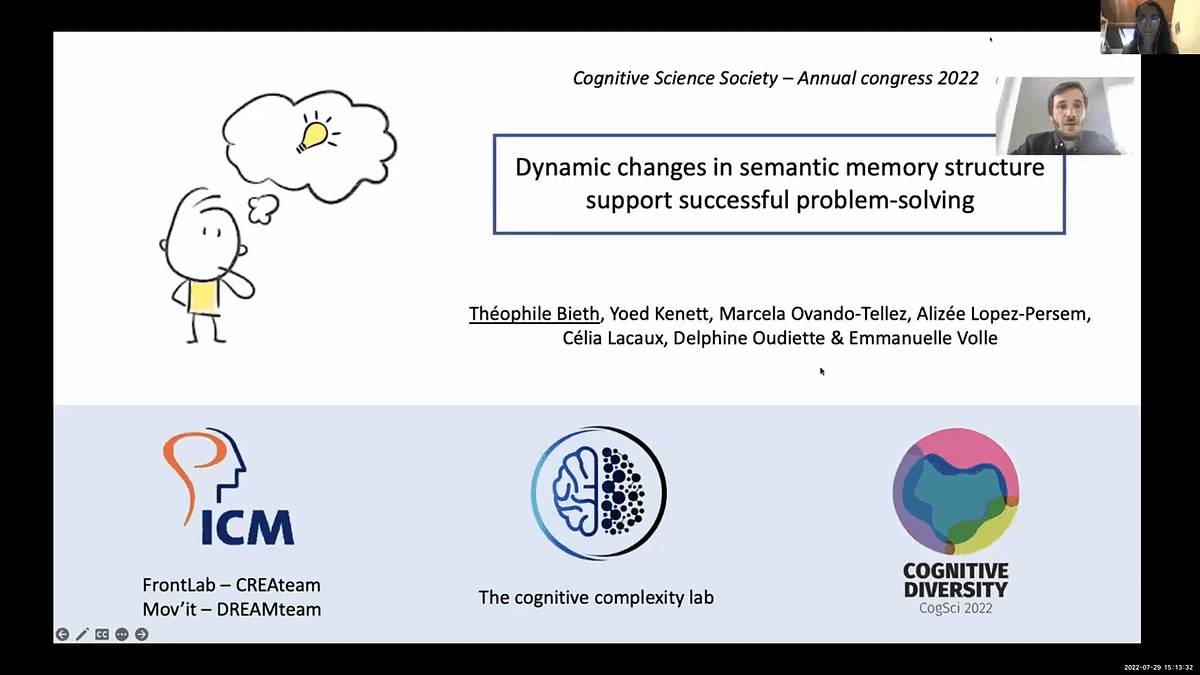 Cognitive Science Society – Annual congress 2022

Dynamic changes in semantic memory structure support successful problem-solving

Théophile Bieth, Yoed Kenett, Marcela Ovando-Tellez, Alizée Lopez-Persem, Célia Lacaux, Delphine Oudiette & Emmanuelle Volle

ICM

FrontLab – CREAteam
Mov'it – DREAMteam

The cognitive complexity lab

COGNITIVE DIVERSITY
CogSci 2022

2022-07-29 15:13:32